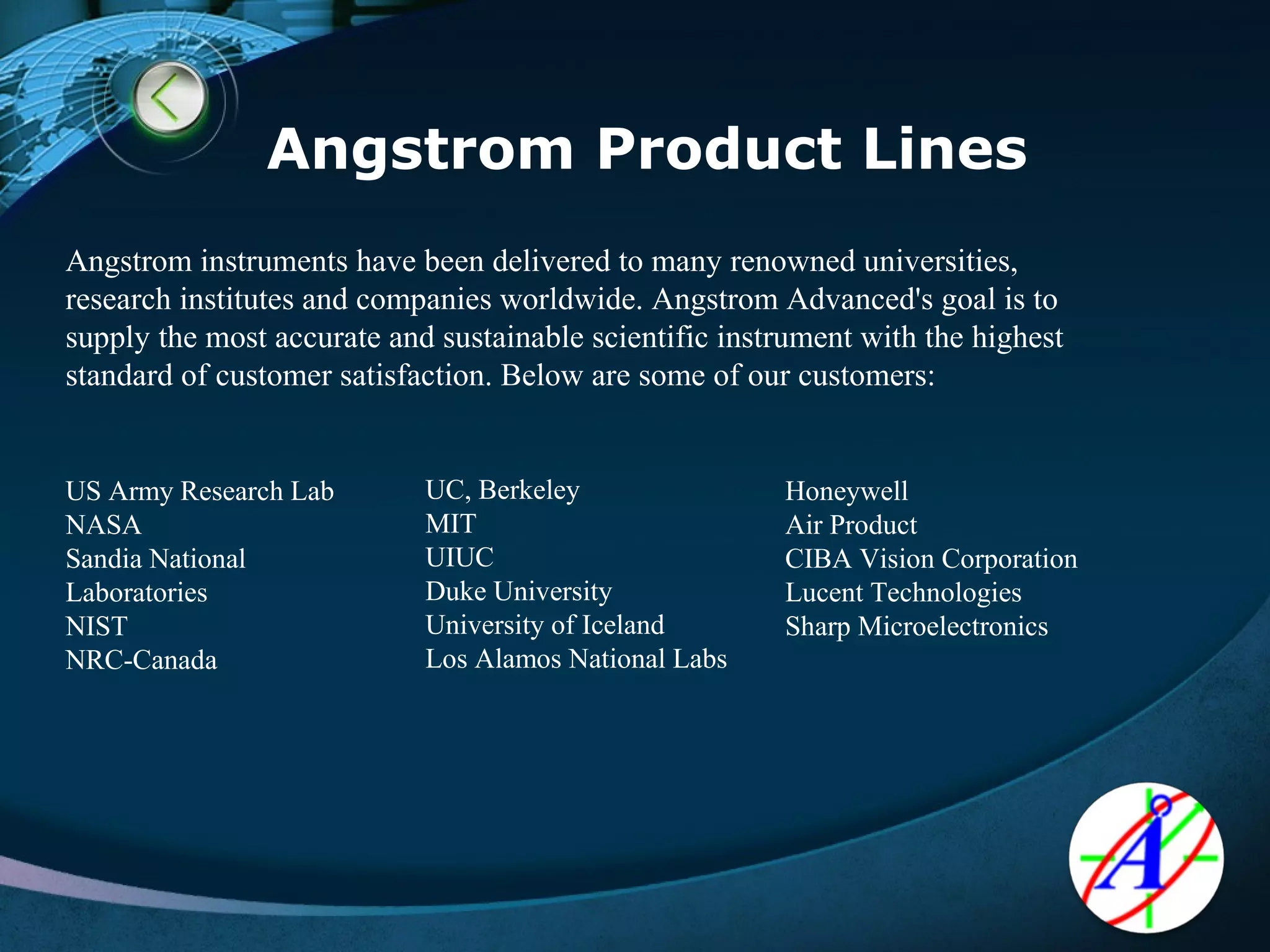 Angstrom Product Lines

Angstrom instruments have been delivered to many renowned universities, research institutes and companies worldwide. Angstrom Advanced's goal is to supply the most accurate and sustainable scientific instrument with the highest standard of customer satisfaction. Below are some of our customers:

US Army Research Lab
NASA
Sandia National Laboratories
NIST
NRC-Canada

UC, Berkeley
MIT
UIUC
Duke University
University of Iceland
Los Alamos National Labs

Honeywell
Air Product
CIBA Vision Corporation
Lucent Technologies
Sharp Microelectronics

Å